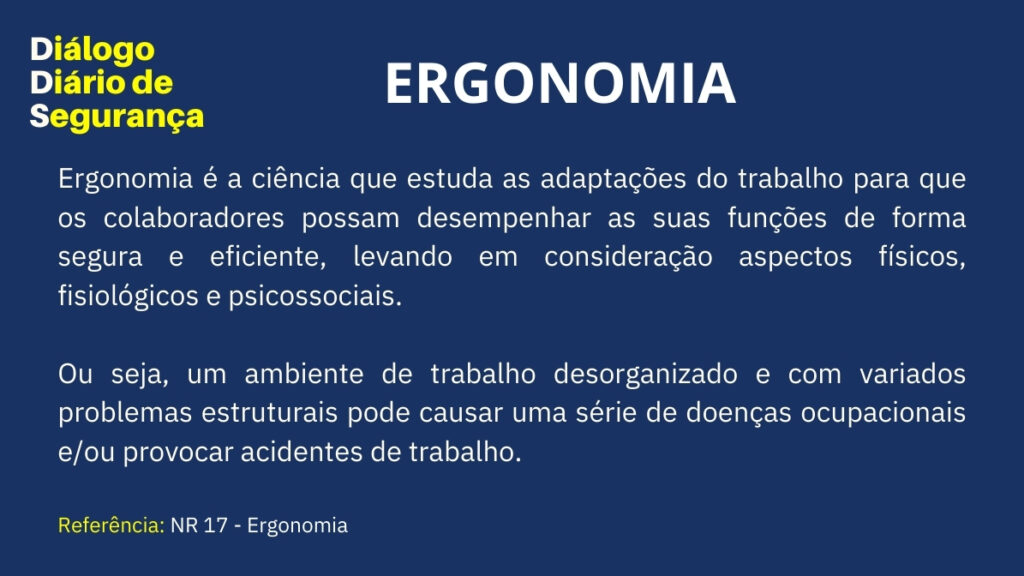 Diálogo
Diário de
Segurança

ERGONOMIA

Ergonomia é a ciência que estuda as adaptações do trabalho para que os colaboradores possam desempenhar as suas funções de forma segura e eficiente, levando em consideração aspectos físicos, fisiológicos e psicossociais.

Ou seja, um ambiente de trabalho desorganizado e com variados problemas estruturais pode causar uma série de doenças ocupacionais e/ou provocar acidentes de trabalho.

Referência: NR 17 - Ergonomia